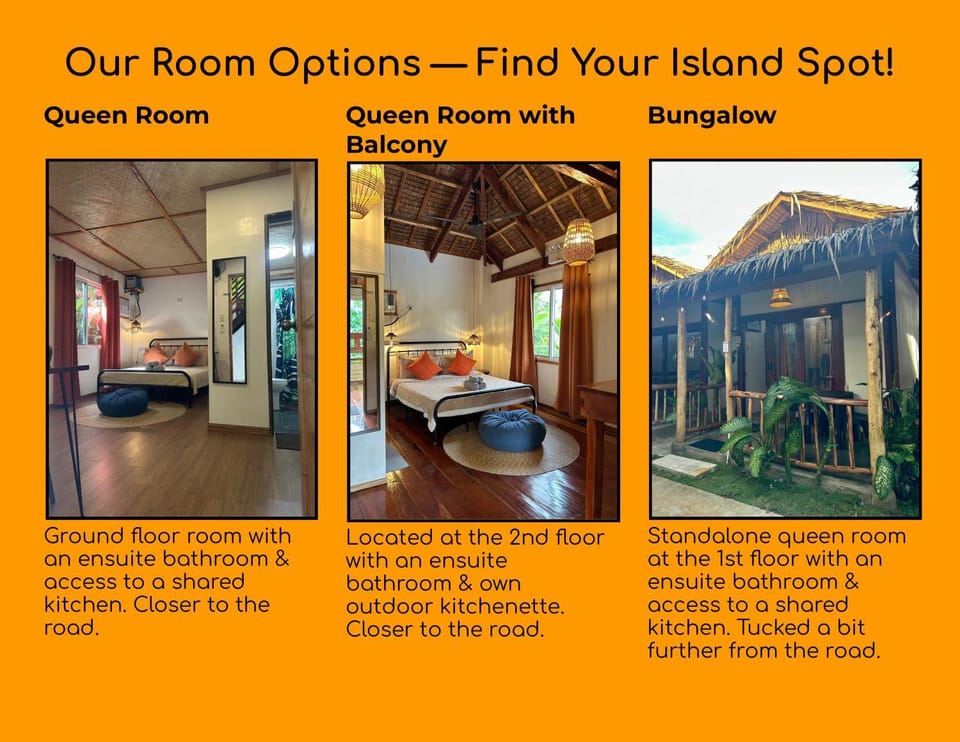 Our Room Options — Find Your Island Spot!

Queen Room

Ground floor room with an ensuite bathroom & access to a shared kitchen. Closer to the road.

Queen Room with Balcony

Located at the 2nd floor with an ensuite bathroom & own outdoor kitchenette. Closer to the road.

Bungalow

Standalone queen room at the 1st floor with an ensuite bathroom & access to a shared kitchen. Tucked a bit further from the road.